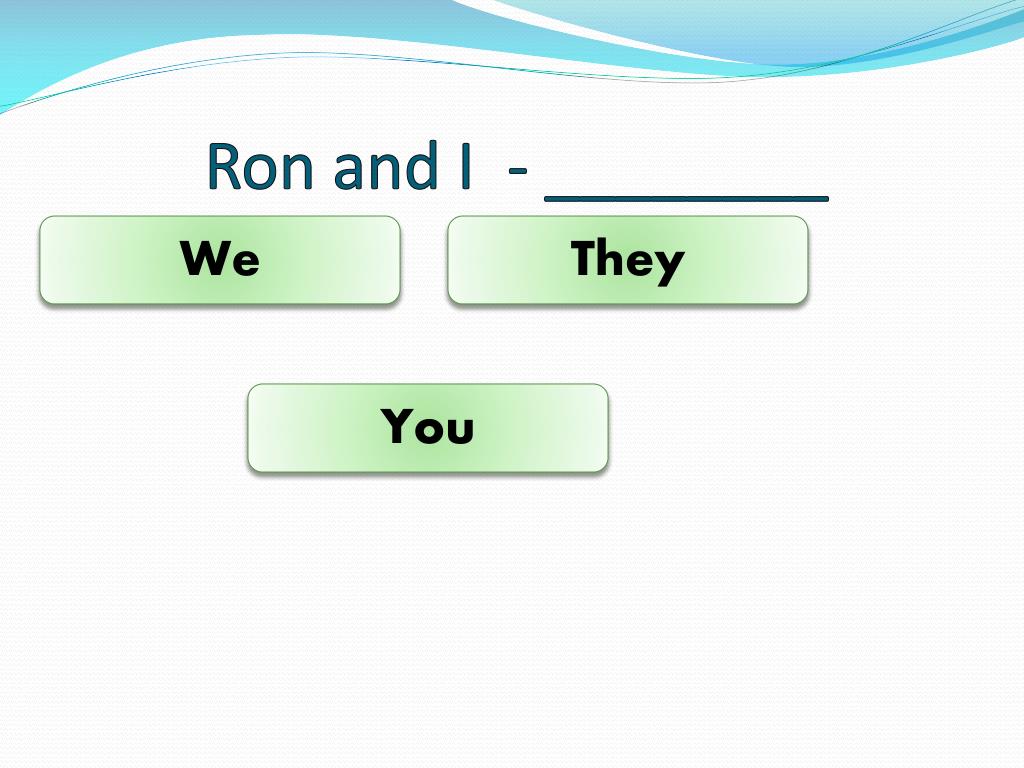 Ron and I - ________

We

They

You